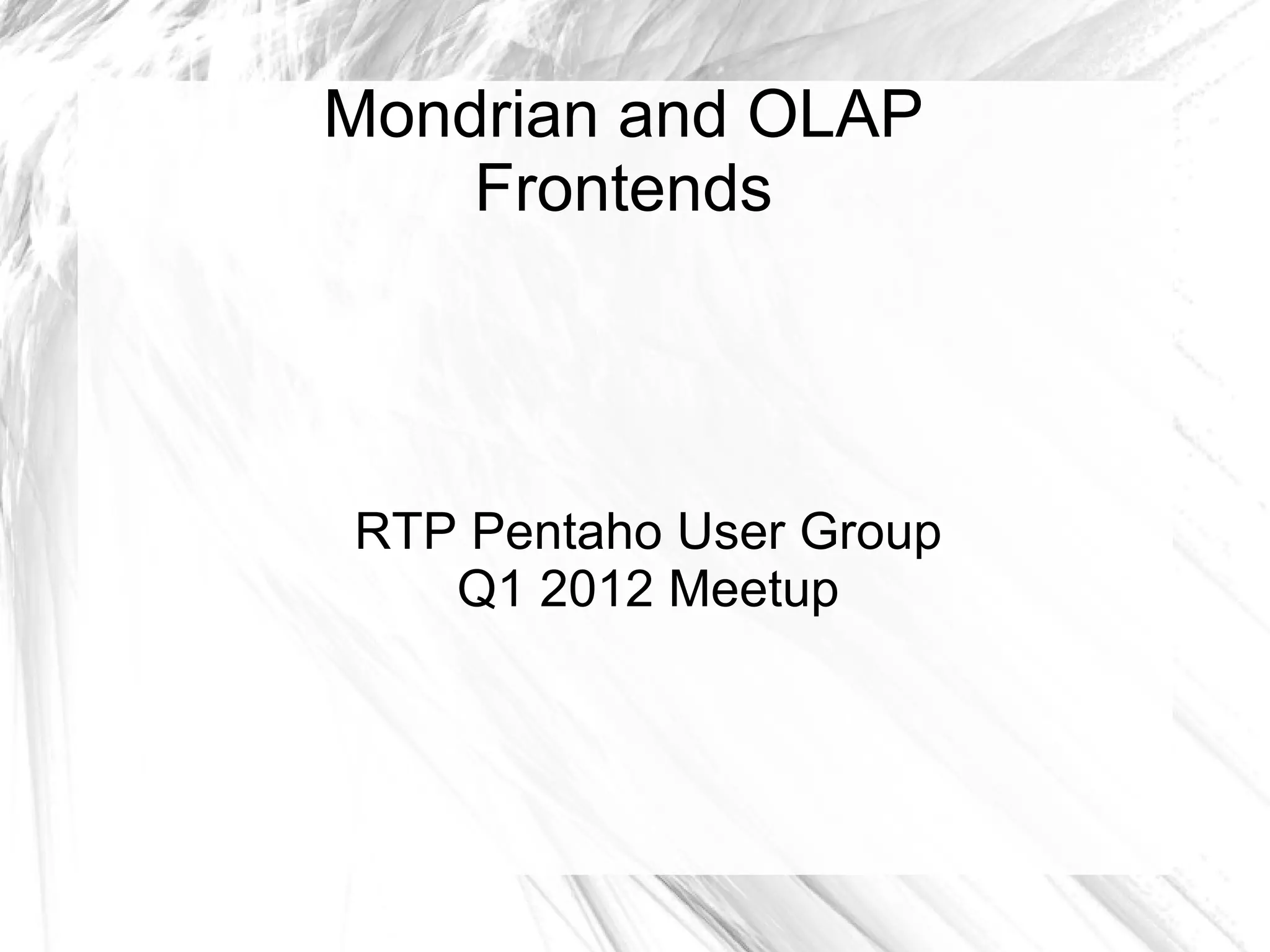 Mondrian and OLAP Frontends

RTP Pentaho User Group
Q1 2012 Meetup